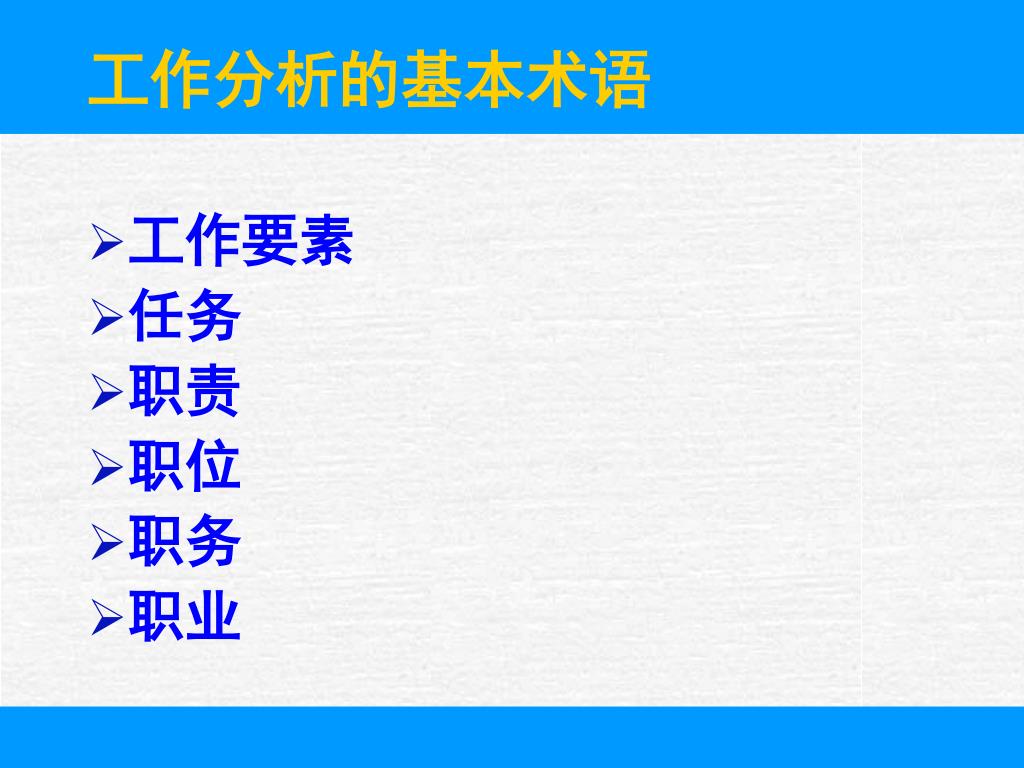 工作分析的基本术语

➢工作要素
➢任务
➢职责
➢职位
➢职务
➢职业